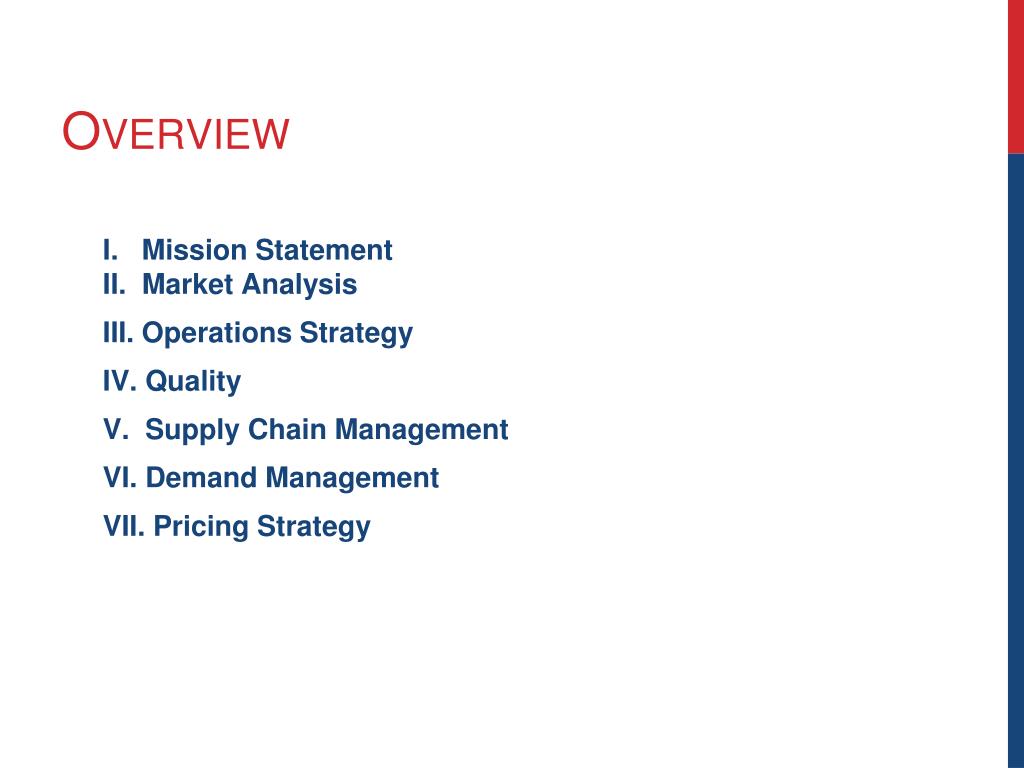 OVERVIEW

I. Mission Statement
II. Market Analysis
III. Operations Strategy
IV. Quality
V. Supply Chain Management
VI. Demand Management
VII. Pricing Strategy